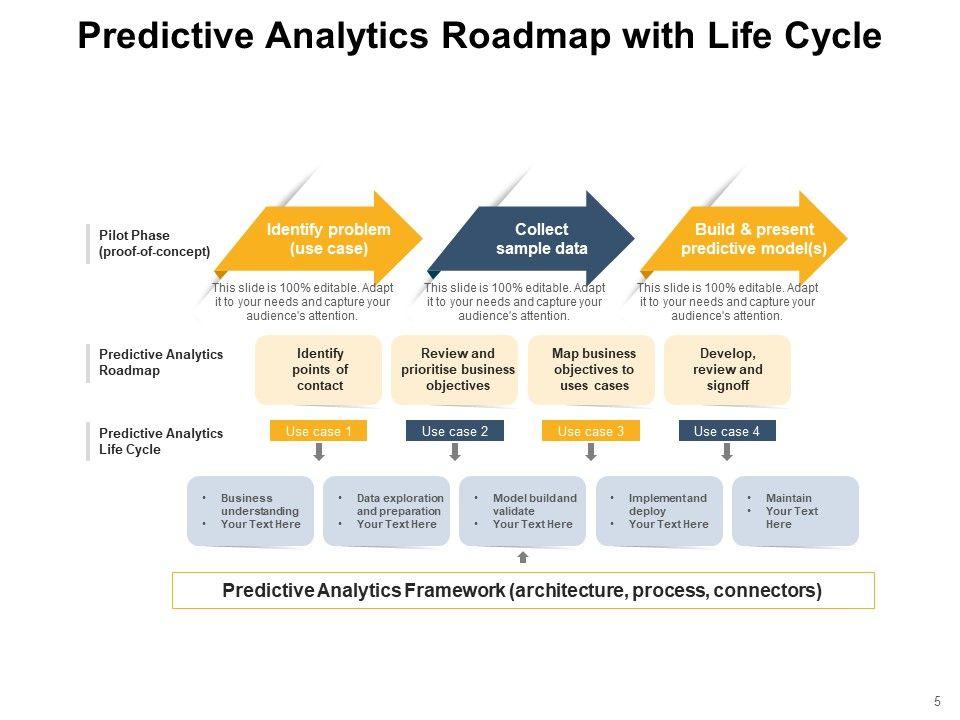 Predictive Analytics Roadmap with Life Cycle

Pilot Phase (proof-of-concept)

Identify problem (use case)

This slide is 100% editable. Adapt it to your needs and capture your audience's attention.

Collect sample data

This slide is 100% editable. Adapt it to your needs and capture your audience's attention.

Build & present predictive model(s)

This slide is 100% editable. Adapt it to your needs and capture your audience's attention.

Predictive Analytics Roadmap

Identify points of contact

Review and prioritise business objectives

Map business objectives to uses cases

Develop, review and signoff

Predictive Analytics Life Cycle

Use case 1

Use case 2

Use case 3

Use case 4

• Business understanding
• Your Text Here

• Data exploration and preparation
• Your Text Here

• Model build and validate
• Your Text Here

• Implement and deploy
• Your Text Here

• Maintain
• Your Text Here

Predictive Analytics Framework (architecture, process, connectors)

5